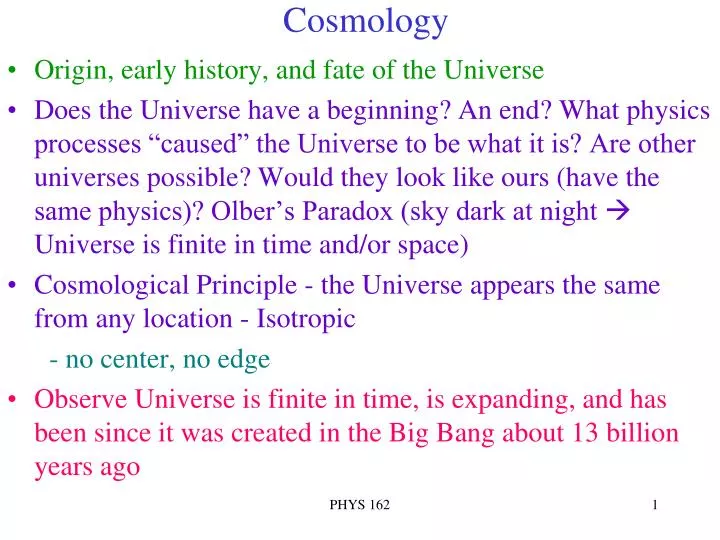 Cosmology

• Origin, early history, and fate of the Universe

• Does the Universe have a beginning? An end? What physics processes “caused” the Universe to be what it is? Are other universes possible? Would they look like ours (have the same physics)? Olber’s Paradox (sky dark at night → Universe is finite in time and/or space)

• Cosmological Principle - the Universe appears the same from any location - Isotropic

- no center, no edge

• Observe Universe is finite in time, is expanding, and has been since it was created in the Big Bang about 13 billion years ago

PHYS 162

1